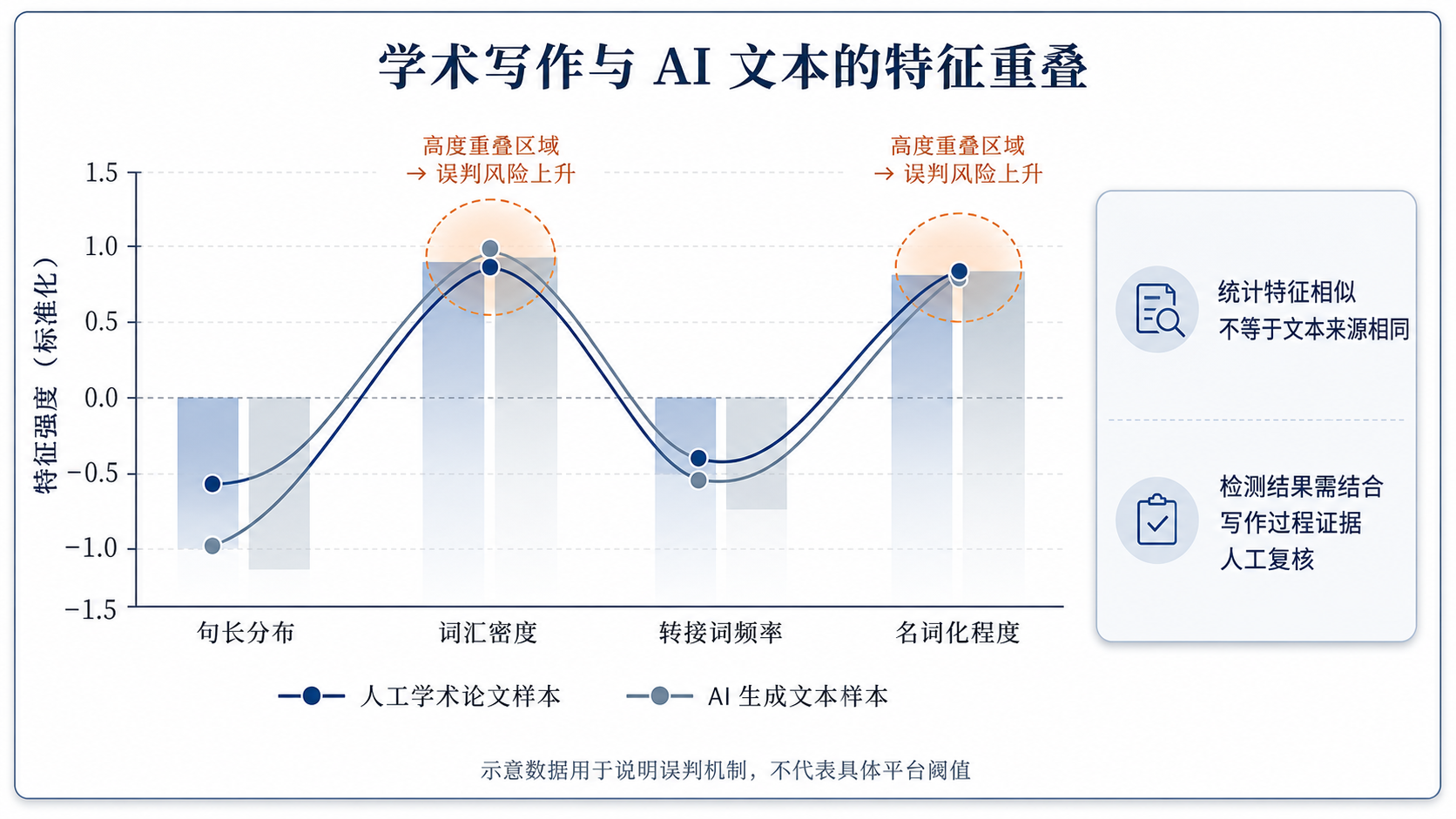 学术写作与 AI 文本的特征重叠

高度重叠区域
→ 误判风险上升

高度重叠区域
→ 误判风险上升

特征强度（标准化）

1.5
1.0
0.5
0.0
−0.5
−1.0
−1.5

句长分布
词汇密度
转接词频率
名词化程度

人工学术论文样本
AI 生成文本样本

统计特征相似
不等于文本来源相同

检测结果需结合
写作过程证据
人工复核

示意数据用于说明误判机制，不代表具体平台阈值